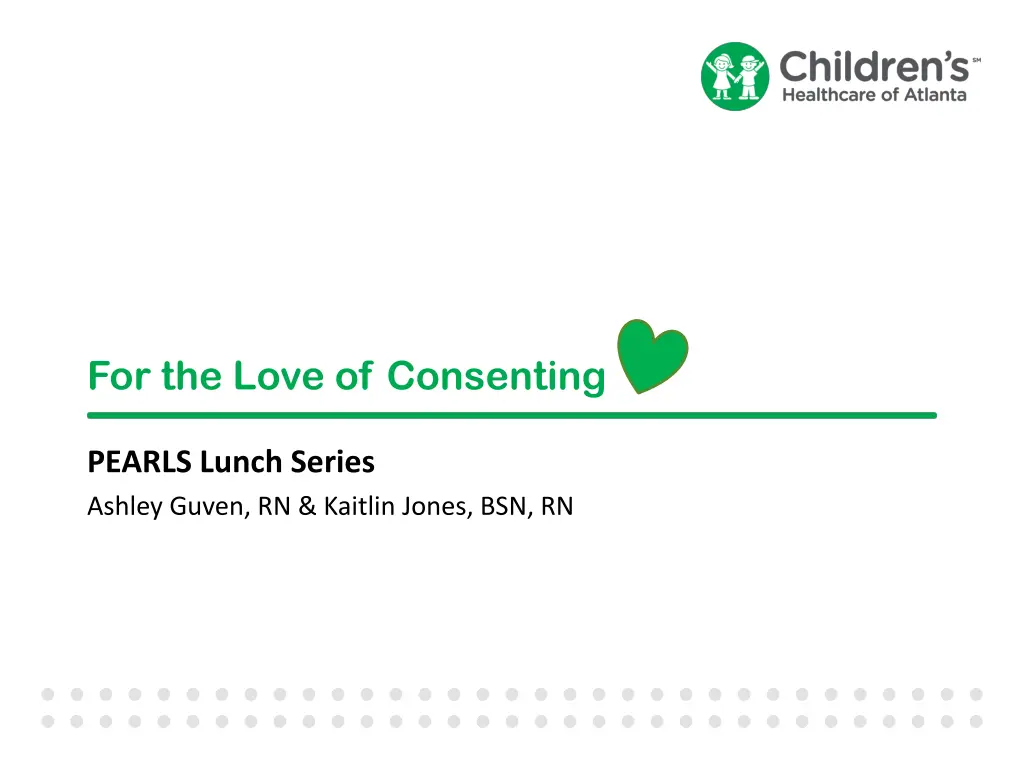 Children's℠
Healthcare of Atlanta

For the Love of Consenting

PEARLS Lunch Series

Ashley Guven, RN & Kaitlin Jones, BSN, RN